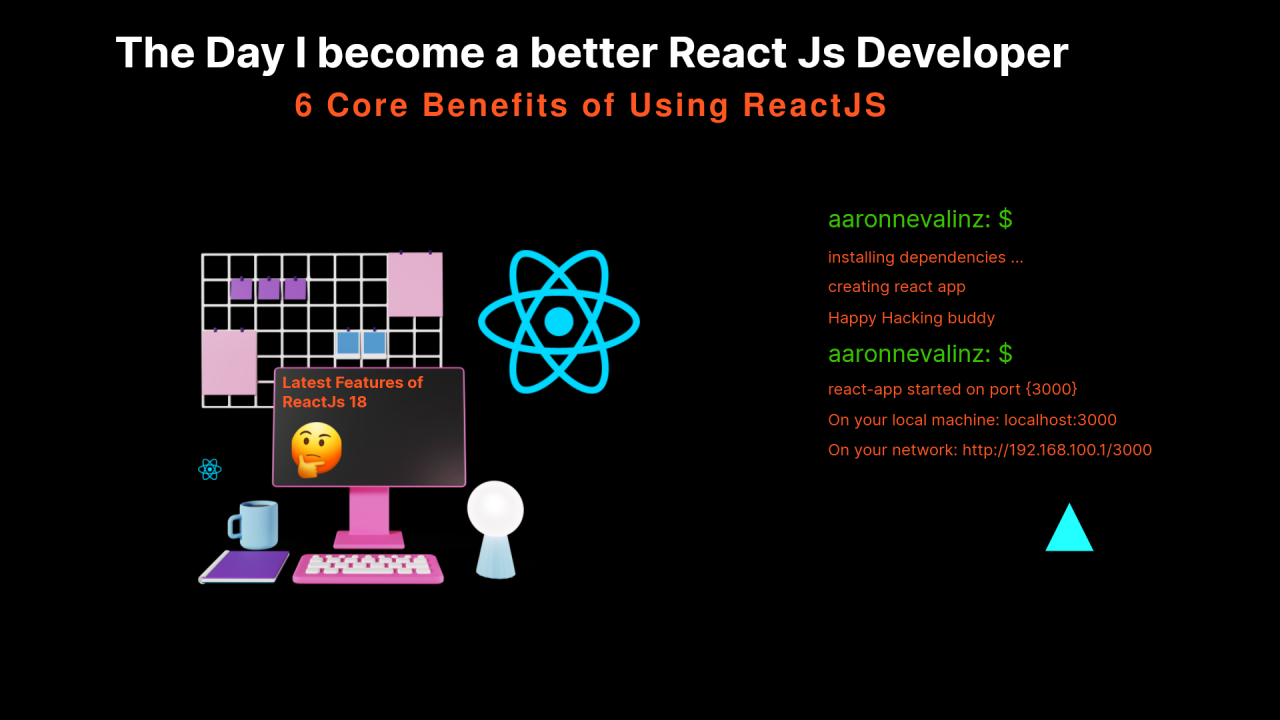 The Day I become a better React Js Developer

6 Core Benefits of Using ReactJS

Latest Features of ReactJs 18

aaronnevalinz: $

installing dependencies ...

creating react app

Happy Hacking buddy

aaronnevalinz: $

react-app started on port {3000}

On your local machine: localhost:3000

On your network: http://192.168.100.1/3000